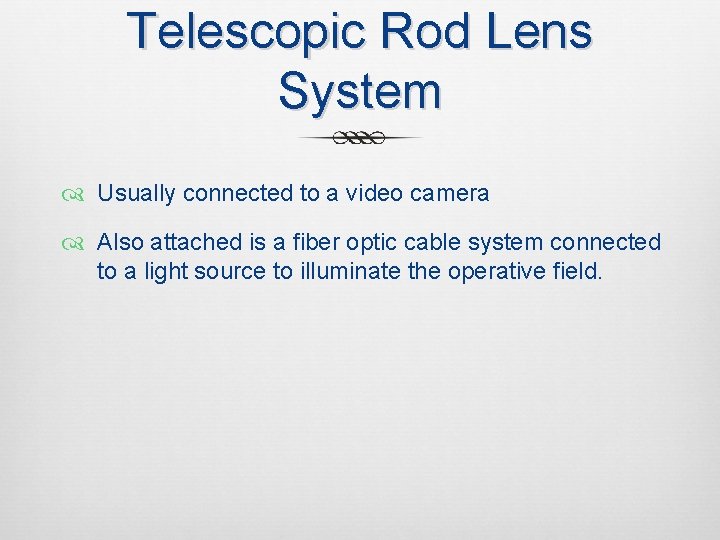 Telescopic Rod Lens System

Usually connected to a video camera

Also attached is a fiber optic cable system connected to a light source to illuminate the operative field.